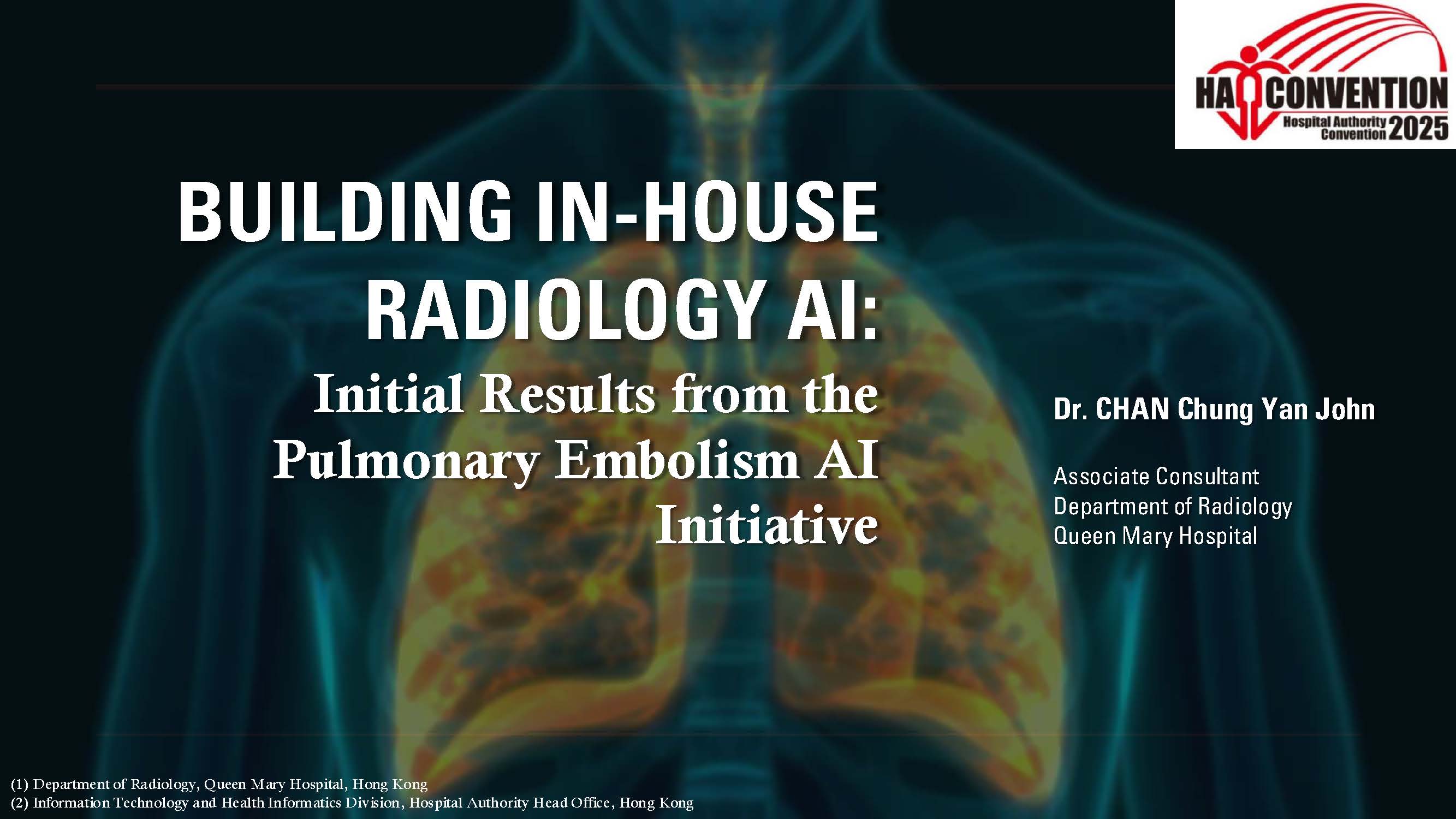 HA CONVENTION
Hospital Authority Convention 2025

BUILDING IN-HOUSE RADIOLOGY AI:
Initial Results from the Pulmonary Embolism AI Initiative

Dr. CHAN Chung Yan John

Associate Consultant
Department of Radiology
Queen Mary Hospital

(1) Department of Radiology, Queen Mary Hospital, Hong Kong
(2) Information Technology and Health Informatics Division, Hospital Authority Head Office, Hong Kong